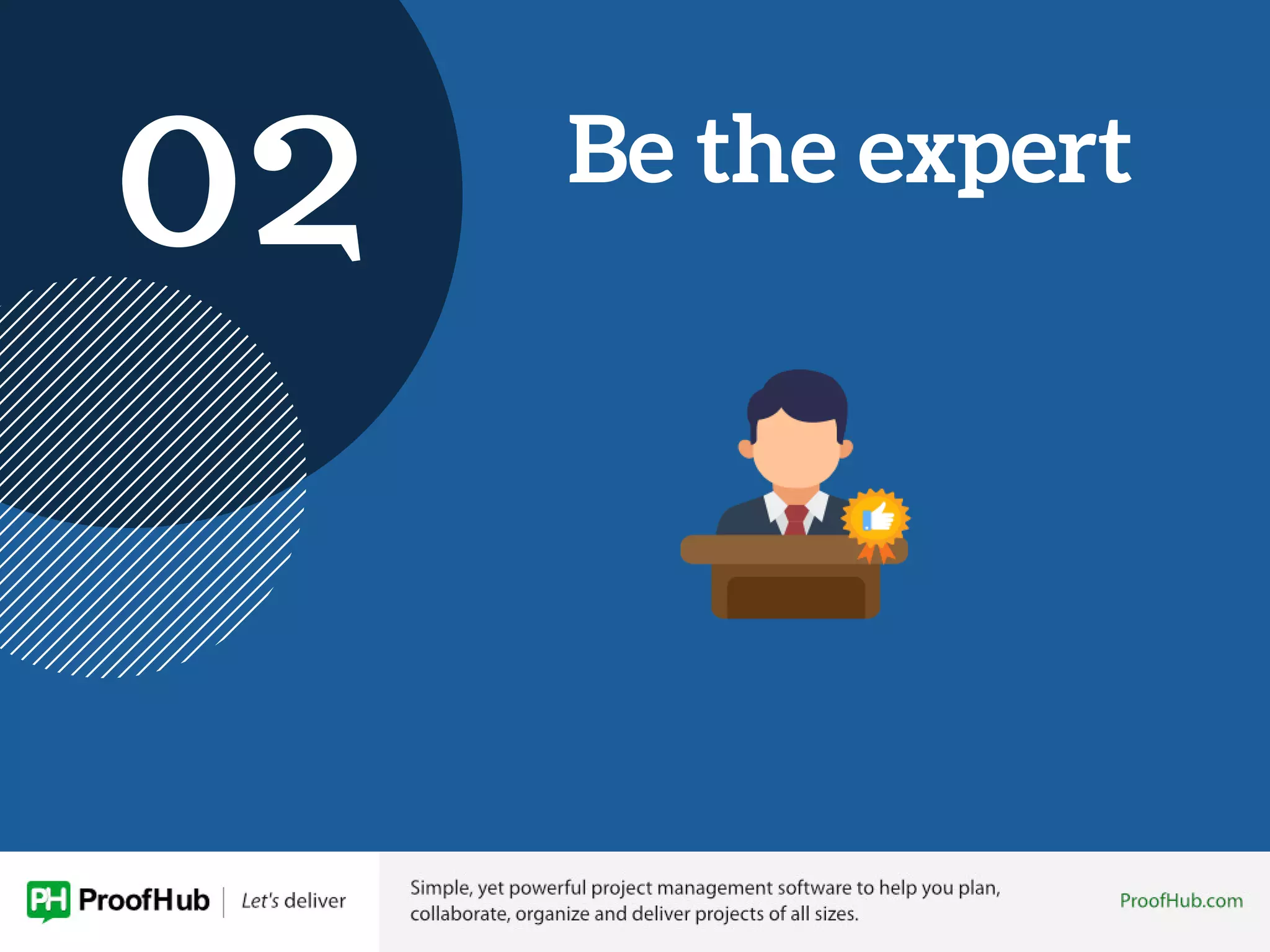 02

Be the expert

PH ProofHub | Let's deliver

Simple, yet powerful project management software to help you plan, collaborate, organize and deliver projects of all sizes.

ProofHub.com